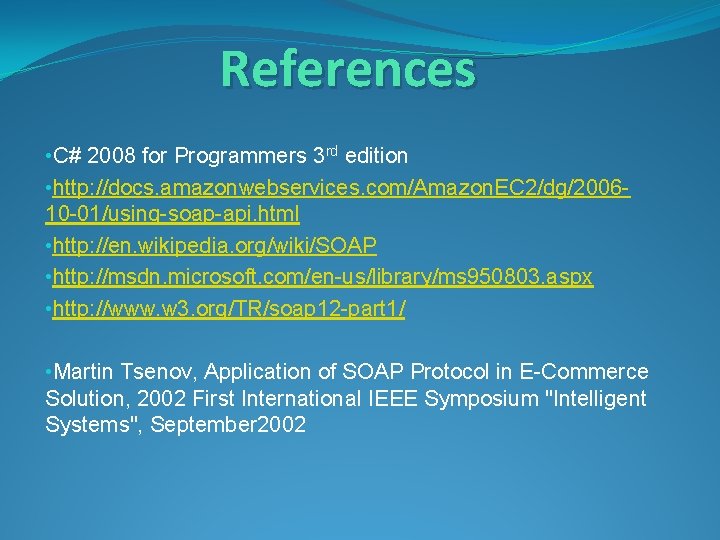 References

•C# 2008 for Programmers 3rd edition

•http://docs.amazonwebservices.com/AmazonEC2/dg/2006-10-01/using-soap-api.html

•http://en.wikipedia.org/wiki/SOAP

•http://msdn.microsoft.com/en-us/library/ms950803.aspx

•http://www.w3.org/TR/soap12-part1/

•Martin Tsenov, Application of SOAP Protocol in E-Commerce Solution, 2002 First International IEEE Symposium "Intelligent Systems", September2002